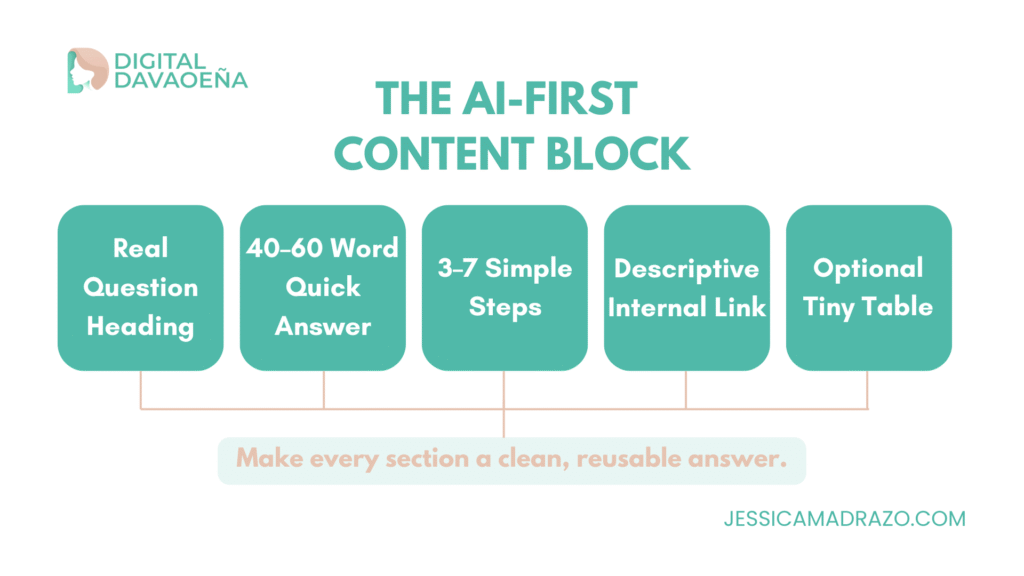 DIGITAL DAVAOEÑA

THE AI-FIRST CONTENT BLOCK

Real Question Heading

40–60 Word Quick Answer

3–7 Simple Steps

Descriptive Internal Link

Optional Tiny Table

Make every section a clean, reusable answer.

JESSICAMADRAZO.COM